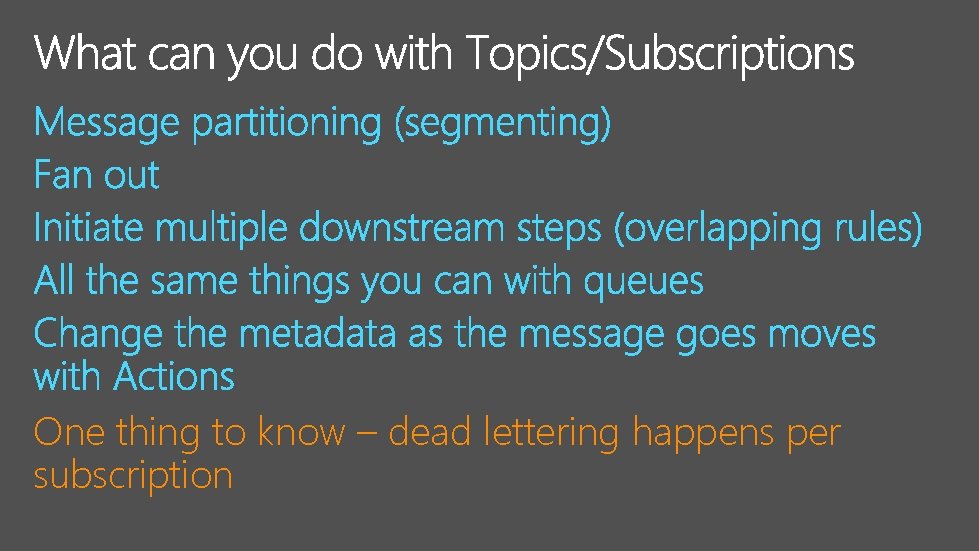 What can you do with Topics/Subscriptions

Message partitioning (segmenting)

Fan out

Initiate multiple downstream steps (overlapping rules)

All the same things you can with queues

Change the metadata as the message goes moves with Actions

One thing to know – dead lettering happens per subscription